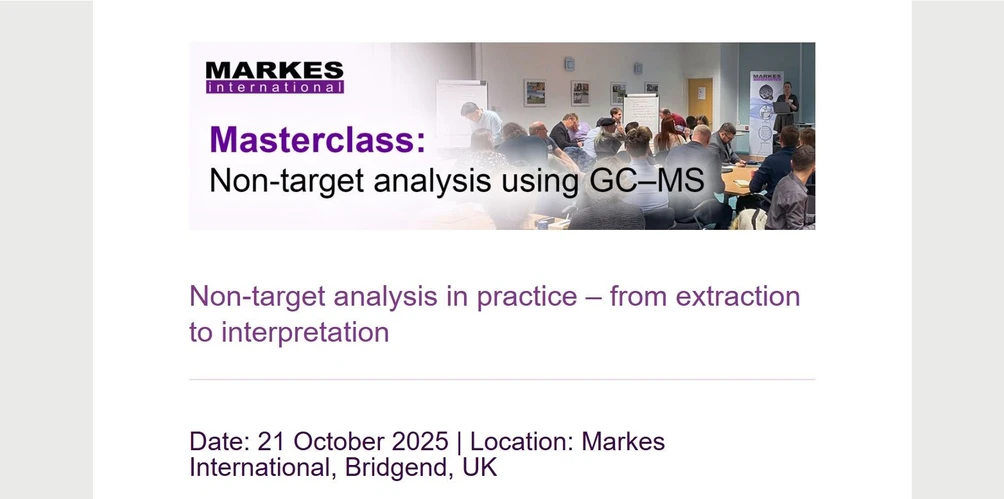 MARKES
international

Masterclass:
Non-target analysis using GC–MS

Non-target analysis in practice – from extraction to interpretation

Date: 21 October 2025 | Location: Markes International, Bridgend, UK